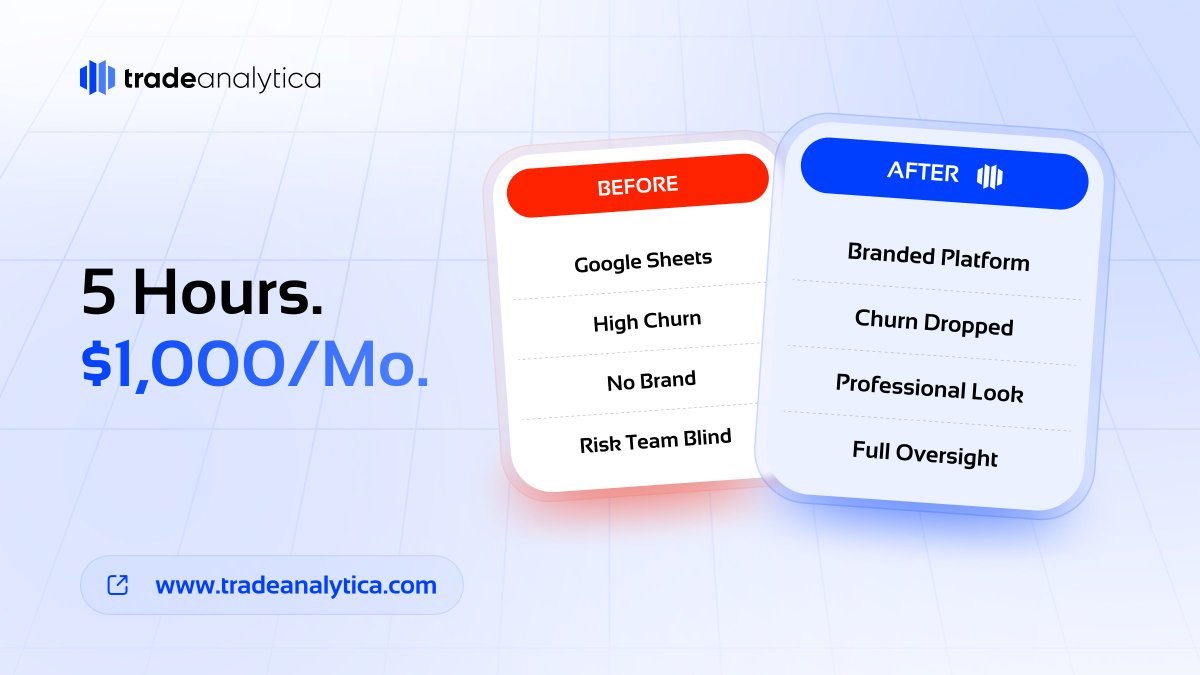 tradeanalytica

5 Hours.
$1,000/Mo.

BEFORE

Google Sheets

High Churn

No Brand

Risk Team Blind

AFTER

Branded Platform

Churn Dropped

Professional Look

Full Oversight

www.tradeanalytica.com